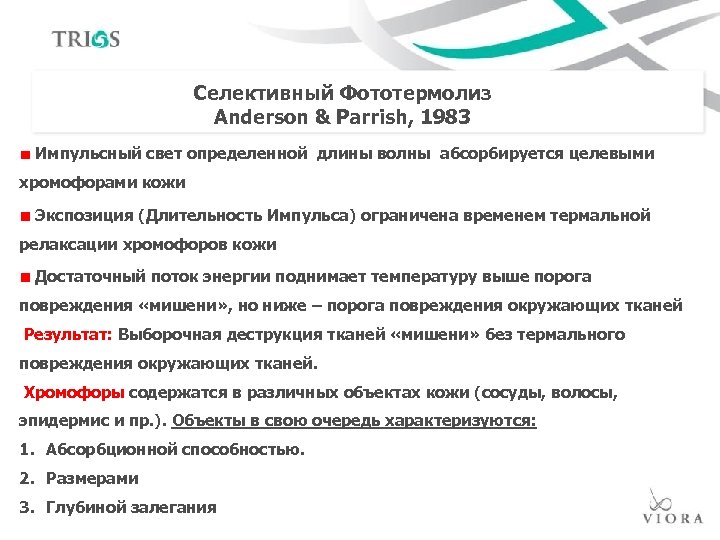 TRIOS

Селективный Фототермолиз
Anderson & Parrish, 1983

■ Импульсный свет определенной длины волны абсорбируется целевыми хромофорами кожи

■ Экспозиция (Длительность Импульса) ограничена временем термальной релаксации хромофоров кожи

■ Достаточный поток энергии поднимает температуру выше порога повреждения «мишени», но ниже – порога повреждения окружающих тканей

Результат: Выборочная деструкция тканей «мишени» без термального повреждения окружающих тканей.

Хромофоры содержатся в различных объектах кожи (сосуды, волосы, эпидермис и пр.). Объекты в свою очередь характеризуются:

1. Абсорбционной способностью.
2. Размерами
3. Глубиной залегания

VIORA